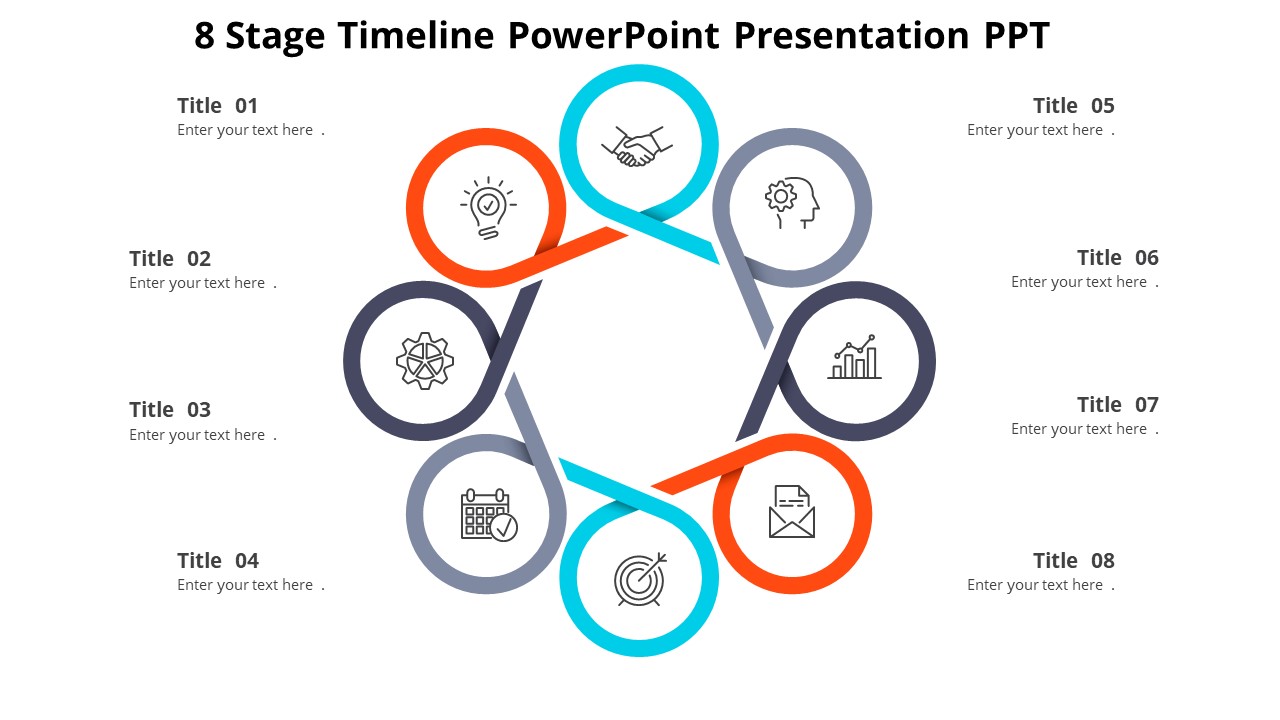 8 Stage Timeline PowerPoint Presentation PPT

Title 01
Enter your text here .

Title 02
Enter your text here .

Title 03
Enter your text here .

Title 04
Enter your text here .

Title 05
Enter your text here .

Title 06
Enter your text here .

Title 07
Enter your text here .

Title 08
Enter your text here .